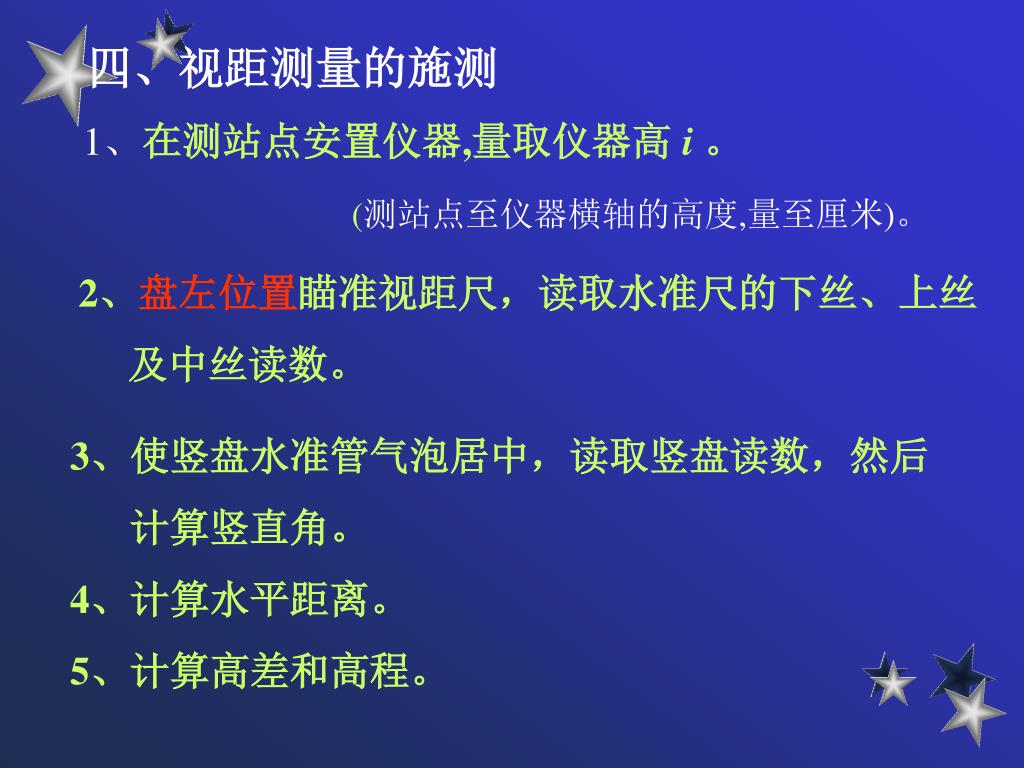 四、视距测量的施测

1、在测站点安置仪器,量取仪器高 $i$ 。

(测站点至仪器横轴的高度,量至厘米)。

2、盘左位置瞄准视距尺，读取水准尺的下丝、上丝及中丝读数。

3、使竖盘水准管气泡居中，读取竖盘读数，然后计算竖直角。

4、计算水平距离。

5、计算高差和高程。